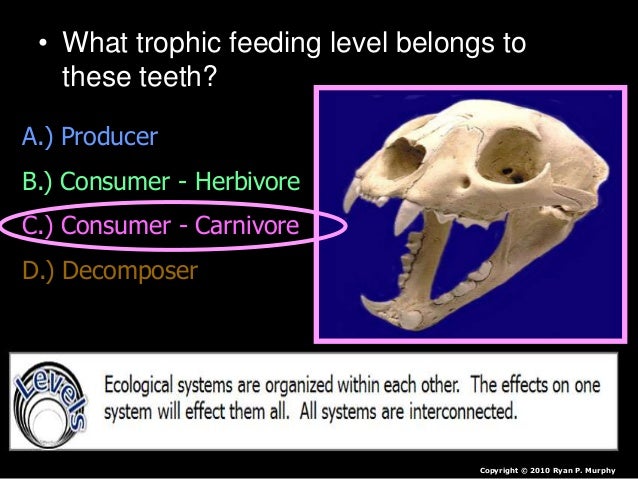 • What trophic feeding level belongs to these teeth?

A.) Producer

B.) Consumer - Herbivore

C.) Consumer - Carnivore

D.) Decomposer

Levels

Ecological systems are organized within each other. The effects on one system will effect them all. All systems are interconnected.

Copyright © 2010 Ryan P. Murphy